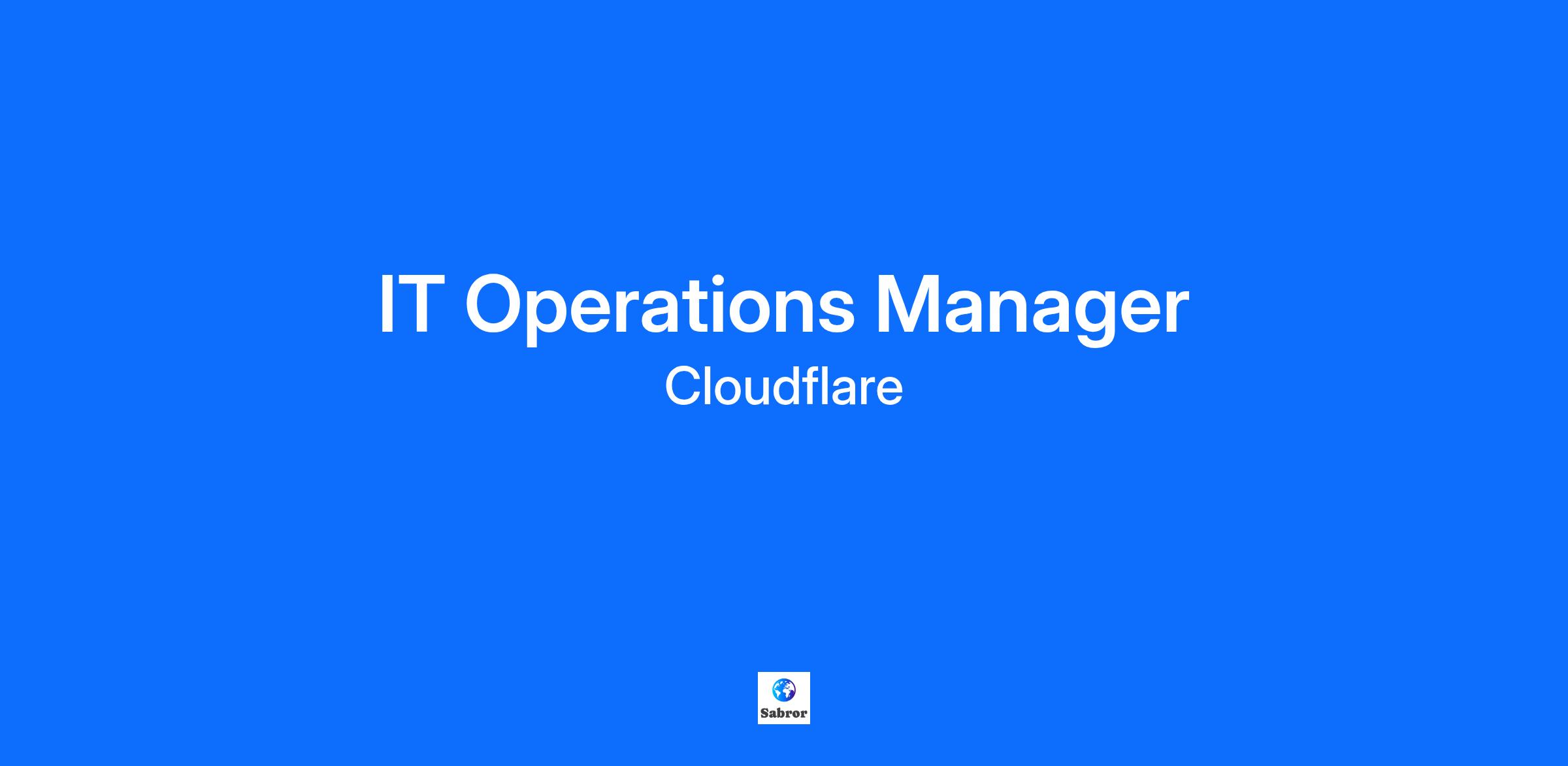 IT Operations Manager
Cloudflare

Sabror